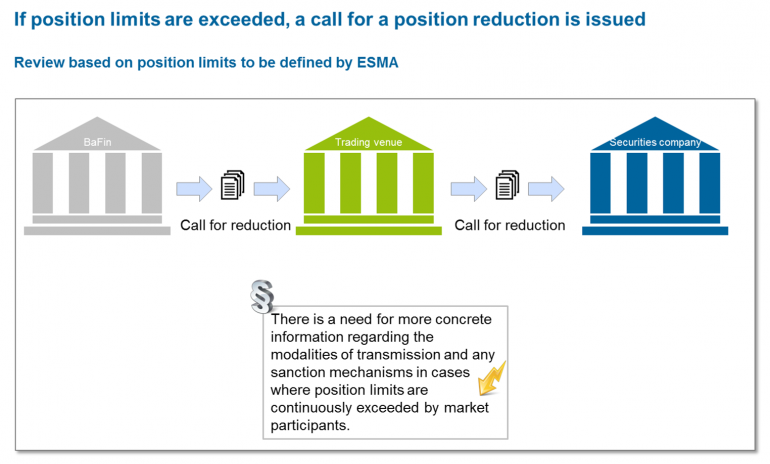 If position limits are exceeded, a call for a position reduction is issued

Review based on position limits to be defined by ESMA

BaFin

Call for reduction

Trading venue

Call for reduction

Securities company

§

There is a need for more concrete information regarding the modalities of transmission and any sanction mechanisms in cases where position limits are continuously exceeded by market participants.